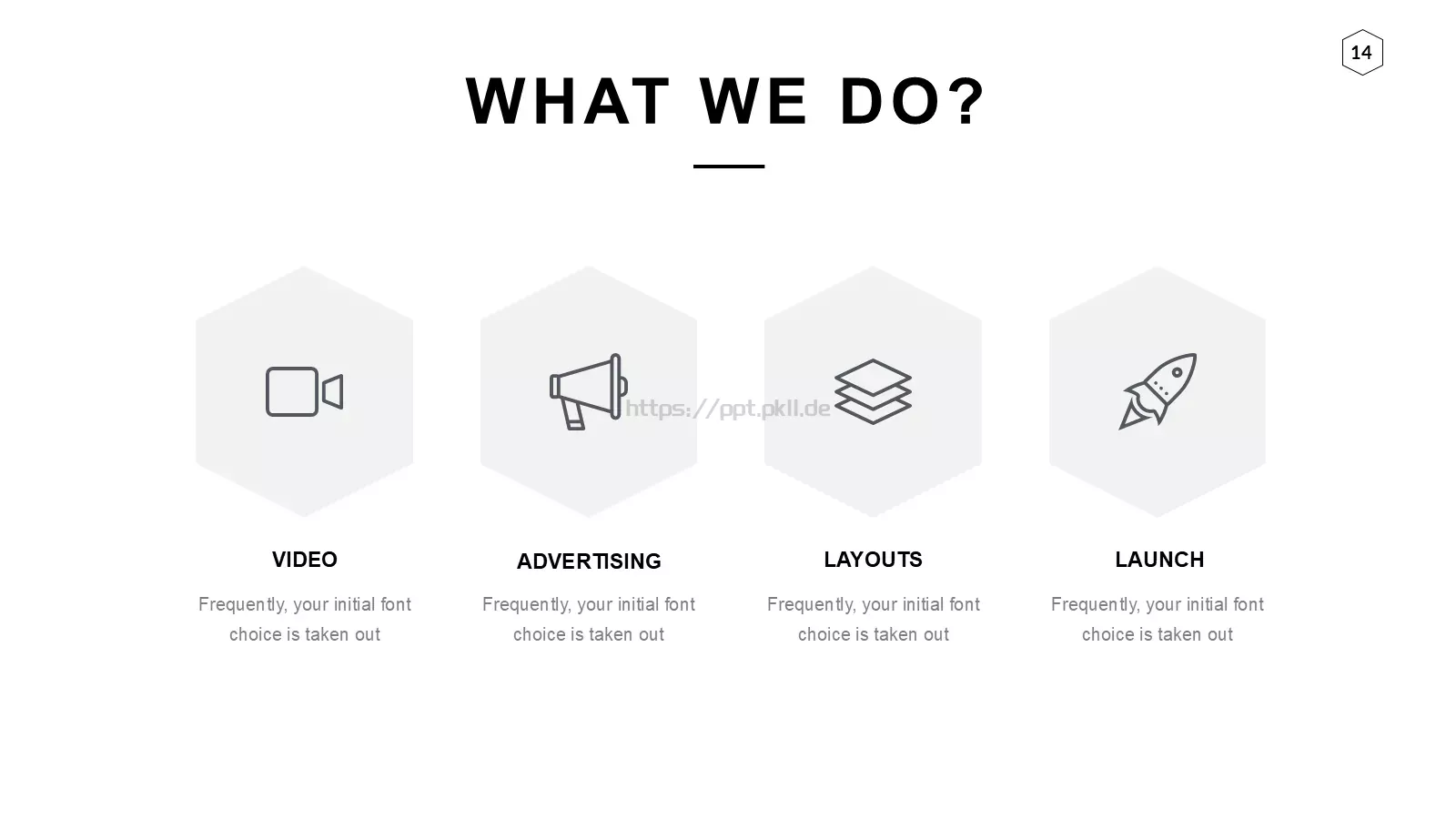 14

WHAT WE DO?

https://ppt.pkll.de

VIDEO

Frequently, your initial font choice is taken out

ADVERTISING

Frequently, your initial font choice is taken out

LAYOUTS

Frequently, your initial font choice is taken out

LAUNCH

Frequently, your initial font choice is taken out